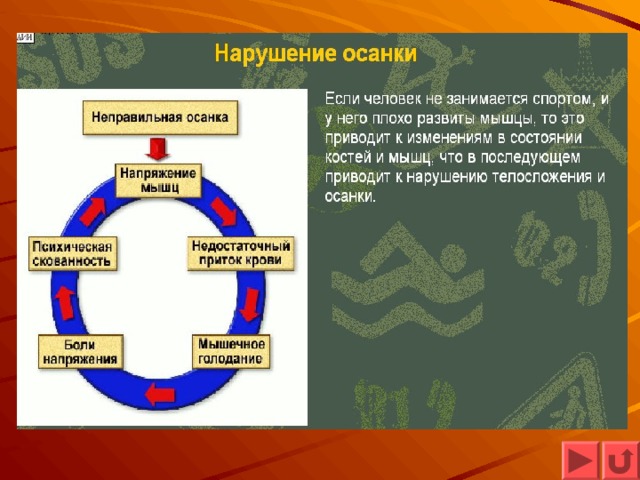 Нарушение осанки

Неправильная осанка

Напряжение мышц

Недостаточный приток крови

Мышечное голодание

Боли напряжения

Психическая скованность

Если человек не занимается спортом, и у него плохо развиты мышцы, то это приводит к изменениям в состоянии костей и мышц, что в последующем приводит к нарушению телосложения и осанки.